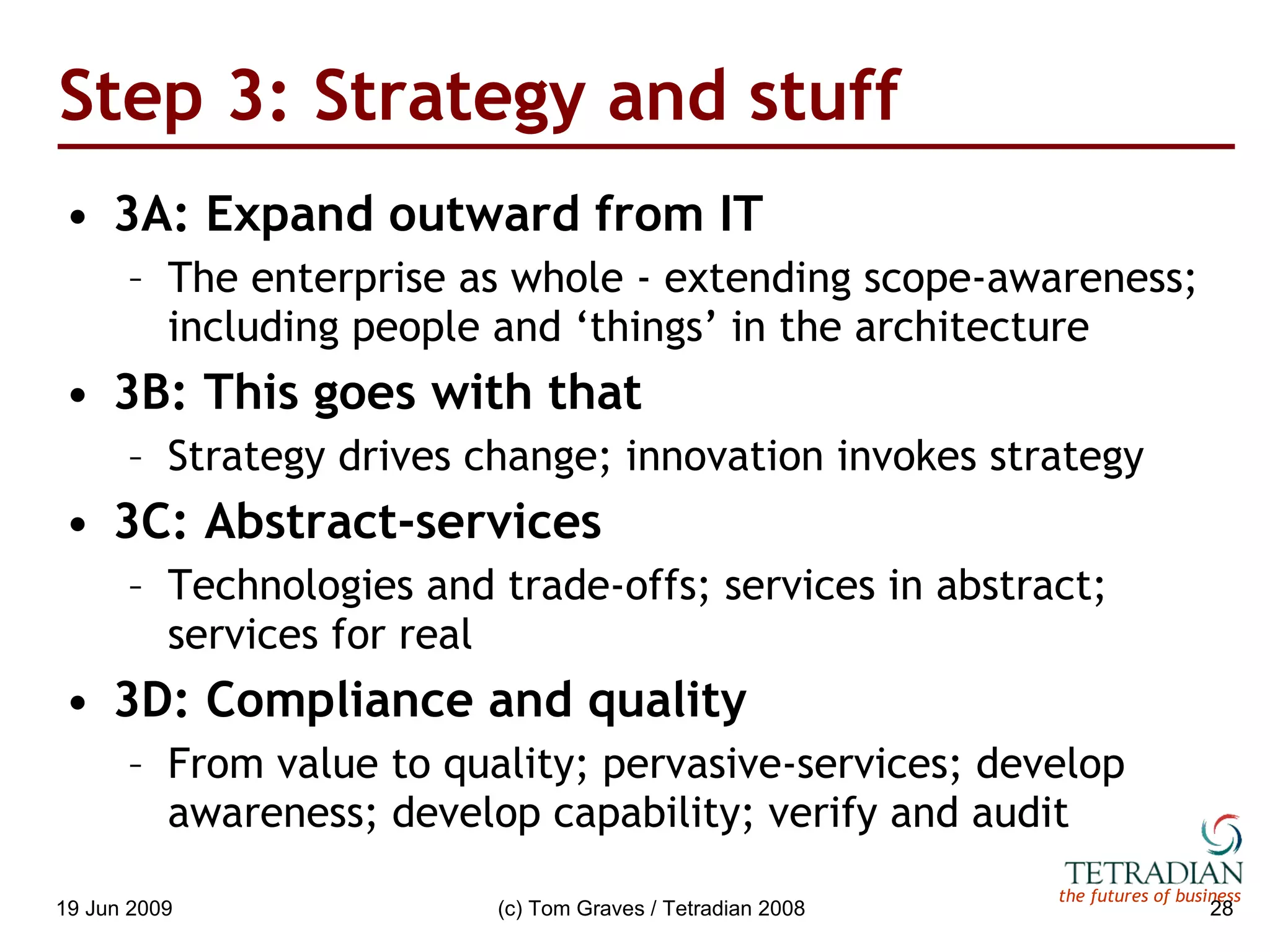 Step 3: Strategy and stuff

• 3A: Expand outward from IT
– The enterprise as whole - extending scope-awareness; including people and ‘things’ in the architecture

• 3B: This goes with that
– Strategy drives change; innovation invokes strategy

• 3C: Abstract-services
– Technologies and trade-offs; services in abstract; services for real

• 3D: Compliance and quality
– From value to quality; pervasive-services; develop awareness; develop capability; verify and audit

TETRADIAN
the futures of business

19 Jun 2009

(c) Tom Graves / Tetradian 2008

28